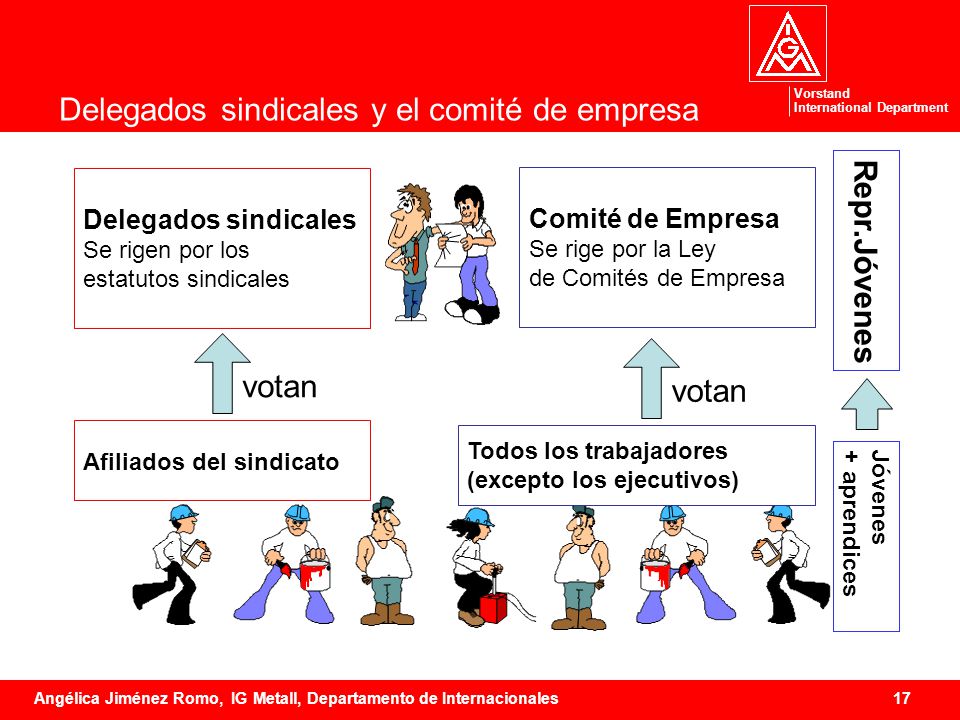 IGM

Vorstand
International Department

Delegados sindicales y el comité de empresa

Delegados sindicales
Se rigen por los estatutos sindicales

Comité de Empresa
Se rige por la Ley de Comités de Empresa

Repr.Jóvenes

votan

votan

Afiliados del sindicato

Todos los trabajadores (excepto los ejecutivos)

Jóvenes + aprendices

Angélica Jiménez Romo, IG Metall, Departamento de Internacionales

17